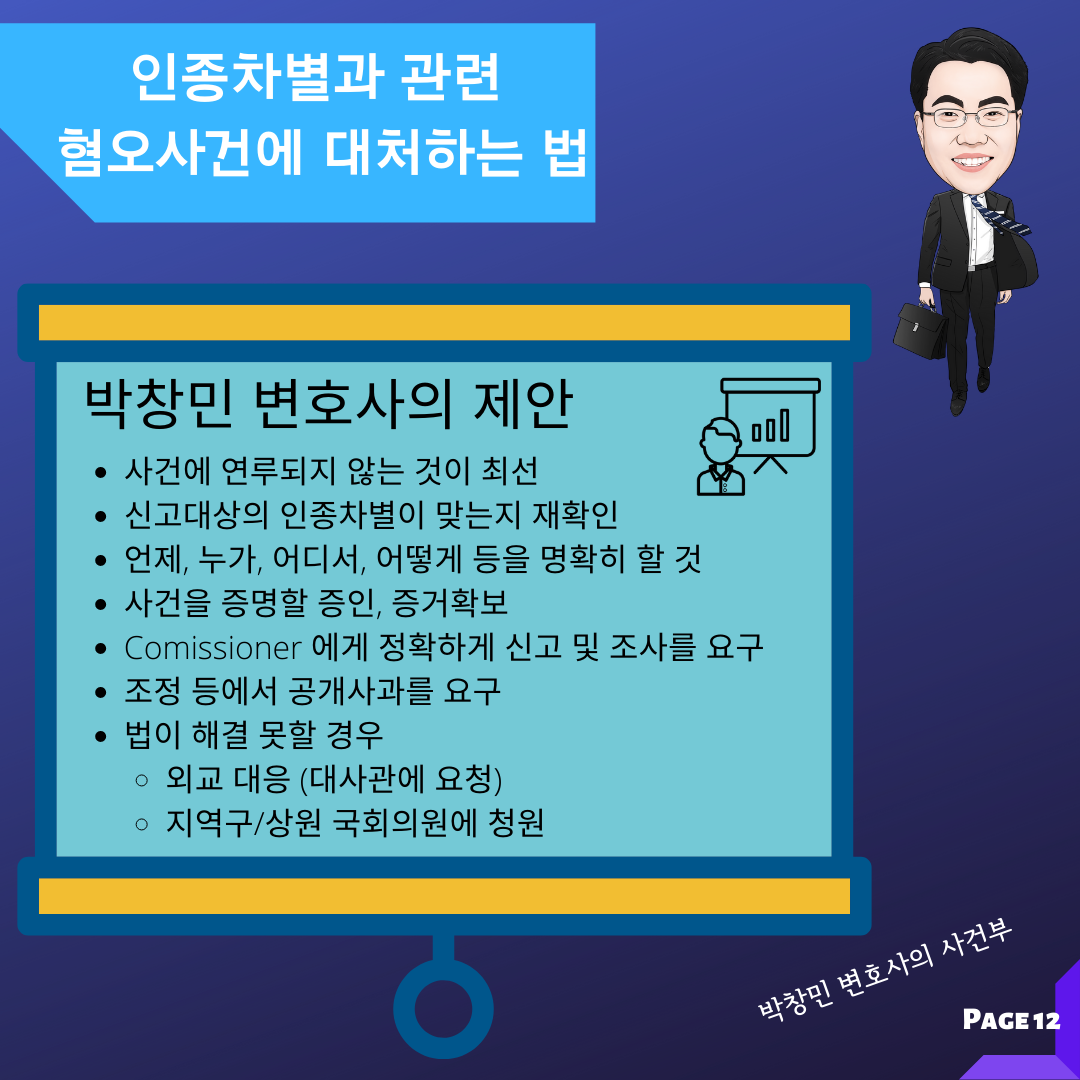 인종차별과 관련
혐오사건에 대처하는 법

박창민 변호사의 제안

- 사건에 연루되지 않는 것이 최선
- 신고대상의 인종차별이 맞는지 재확인
- 언제, 누가, 어디서, 어떻게 등을 명확히 할 것
- 사건을 증명할 증인, 증거확보
- Comissioner 에게 정확하게 신고 및 조사를 요구
- 조정 등에서 공개사과를 요구
- 법이 해결 못할 경우
  - 외교 대응 (대사관에 요청)
  - 지역구/상원 국회의원에 청원

박창민 변호사의 사건부

PAGE 12